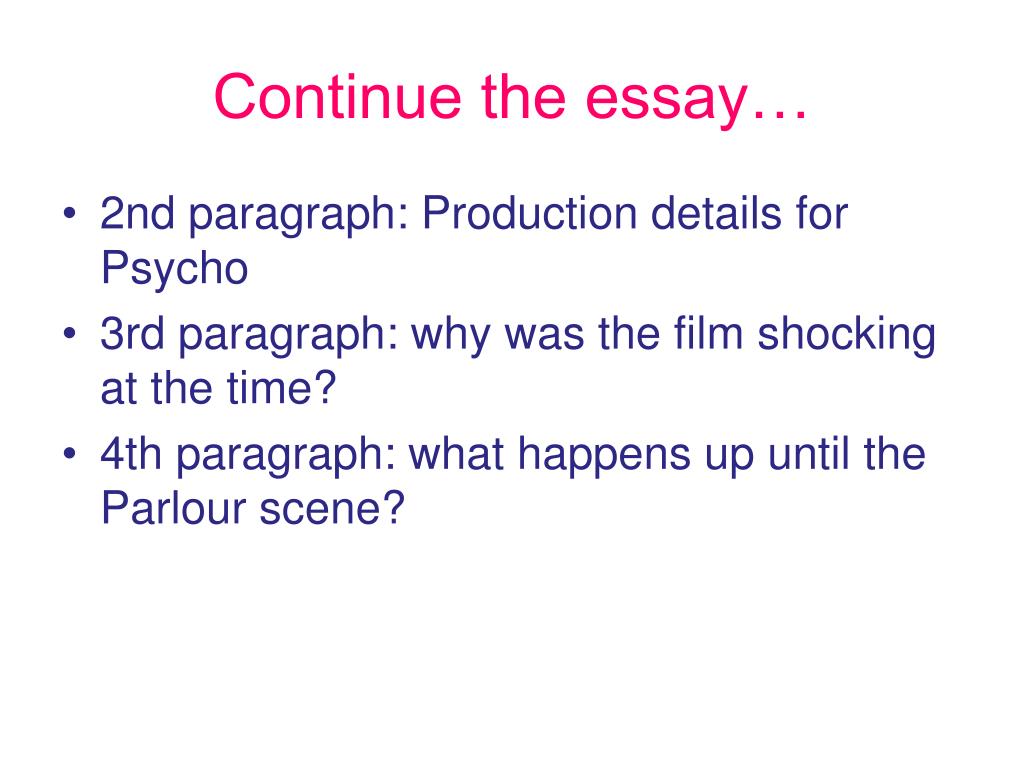 Continue the essay…

• 2nd paragraph: Production details for Psycho
• 3rd paragraph: why was the film shocking at the time?
• 4th paragraph: what happens up until the Parlour scene?